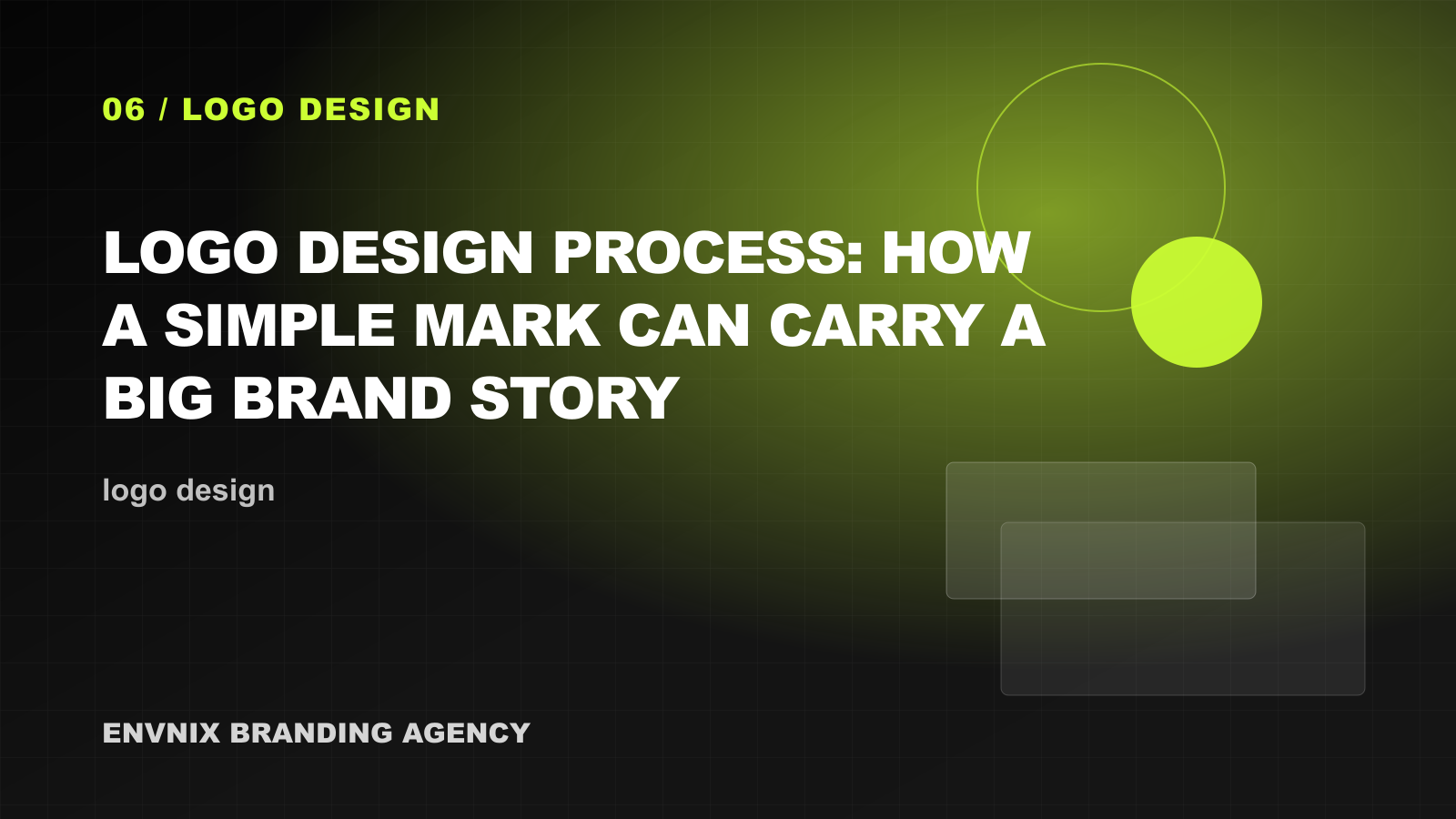 06 / LOGO DESIGN

LOGO DESIGN PROCESS: HOW A SIMPLE MARK CAN CARRY A BIG BRAND STORY

logo design

ENVNIX BRANDING AGENCY